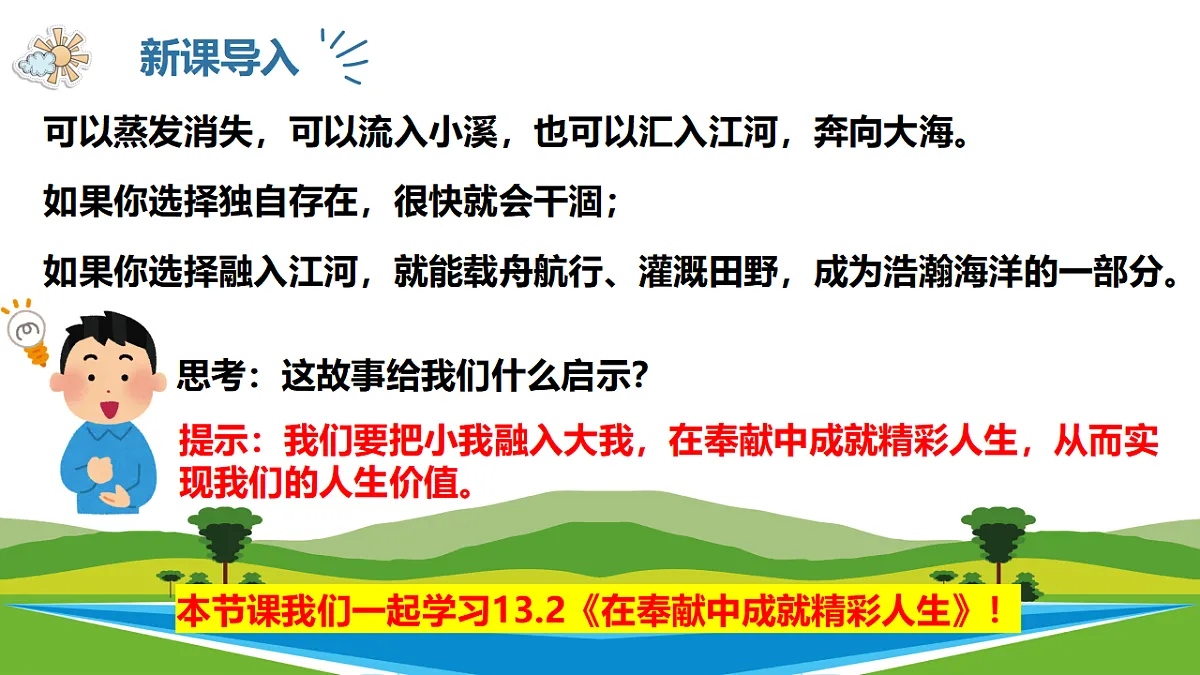 新课导入

可以蒸发消失，可以流入小溪，也可以汇入江河，奔向大海。

如果你选择独自存在，很快就会干涸；

如果你选择融入江河，就能载舟航行、灌溉田野，成为浩瀚海洋的一部分。

思考：这故事给我们什么启示?

提示：我们要把小我融入大我，在奉献中成就精彩人生，从而实现我们的人生价值。

本节课我们一起学习13.2《在奉献中成就精彩人生》！